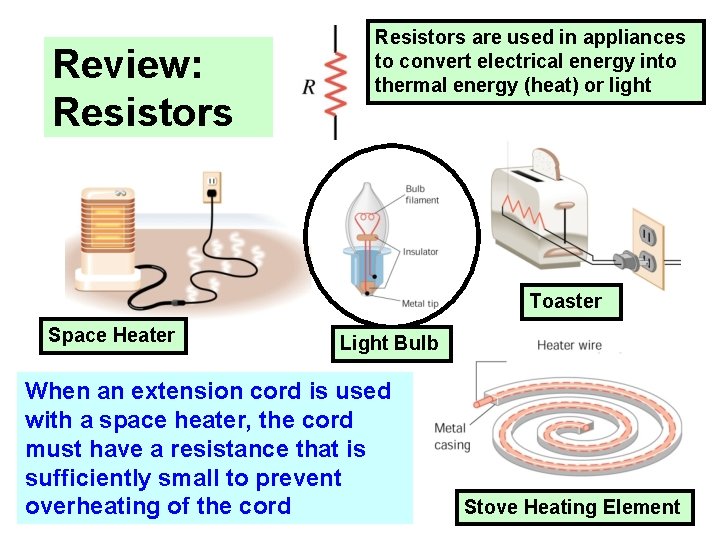 Review: Resistors

$R$

Resistors are used in appliances to convert electrical energy into thermal energy (heat) or light

Bulb filament

Insulator

Metal tip

Space Heater

Light Bulb

Toaster

Heater wire

Metal casing

When an extension cord is used with a space heater, the cord must have a resistance that is sufficiently small to prevent overheating of the cord

Stove Heating Element